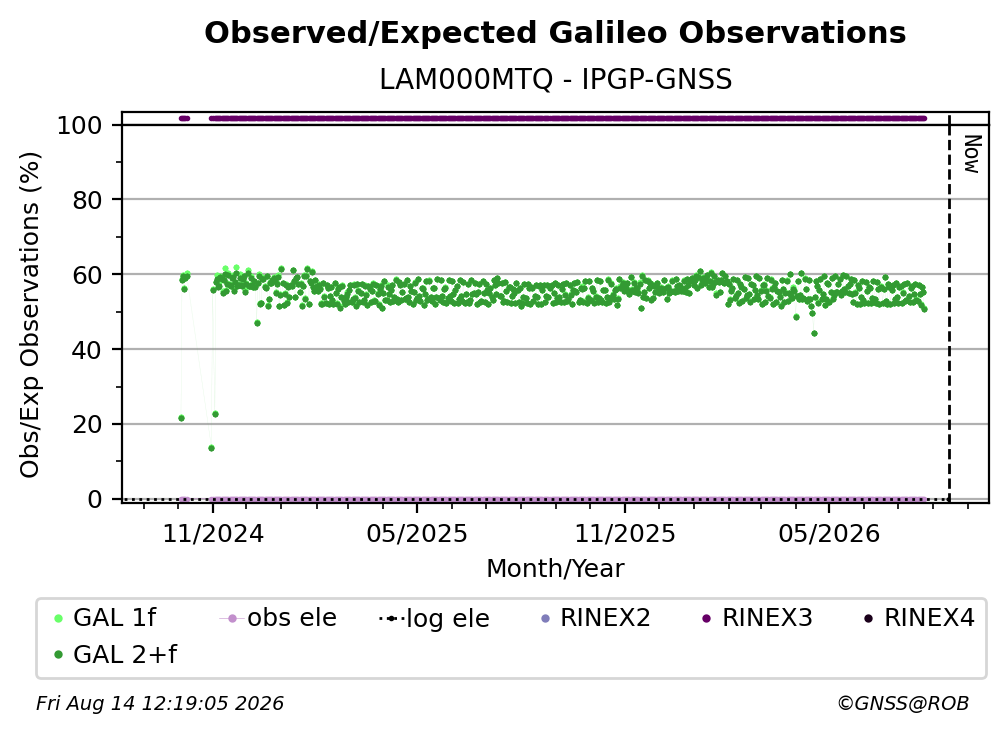 Observed/Expected Galileo Observations
LAM000MTQ - IPGP-GNSS

Obs/Exp Observations (%)

100
80
60
40
20
0

Now

11/2024
05/2025
11/2025
05/2026

Month/Year

GAL 1f
obs ele
log ele
RINEX2
RINEX3
RINEX4
GAL 2+f

Fri Aug 14 12:19:05 2026
©GNSS@ROB